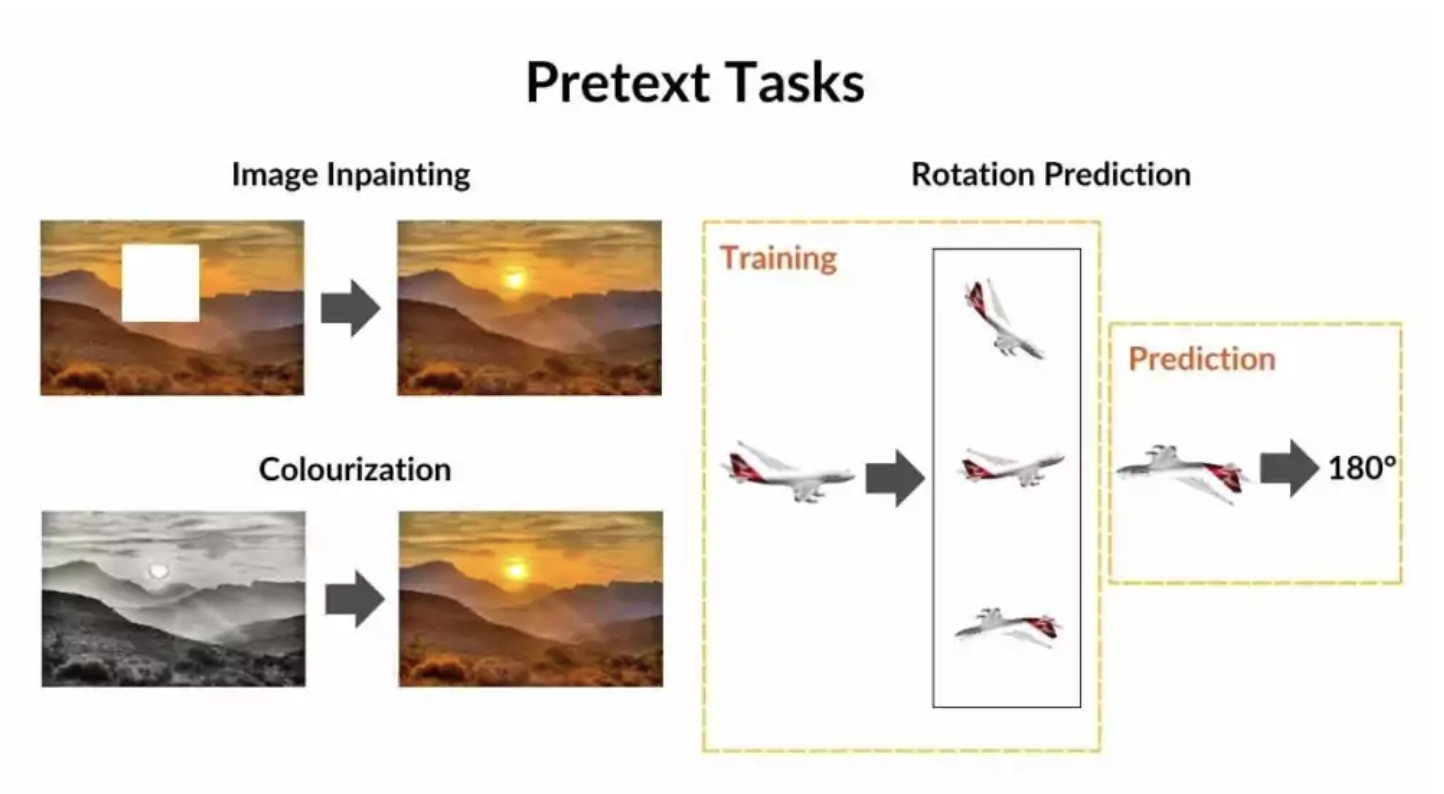 Pretext Tasks

Image Inpainting

Colourization

Rotation Prediction

Training

Prediction

180°